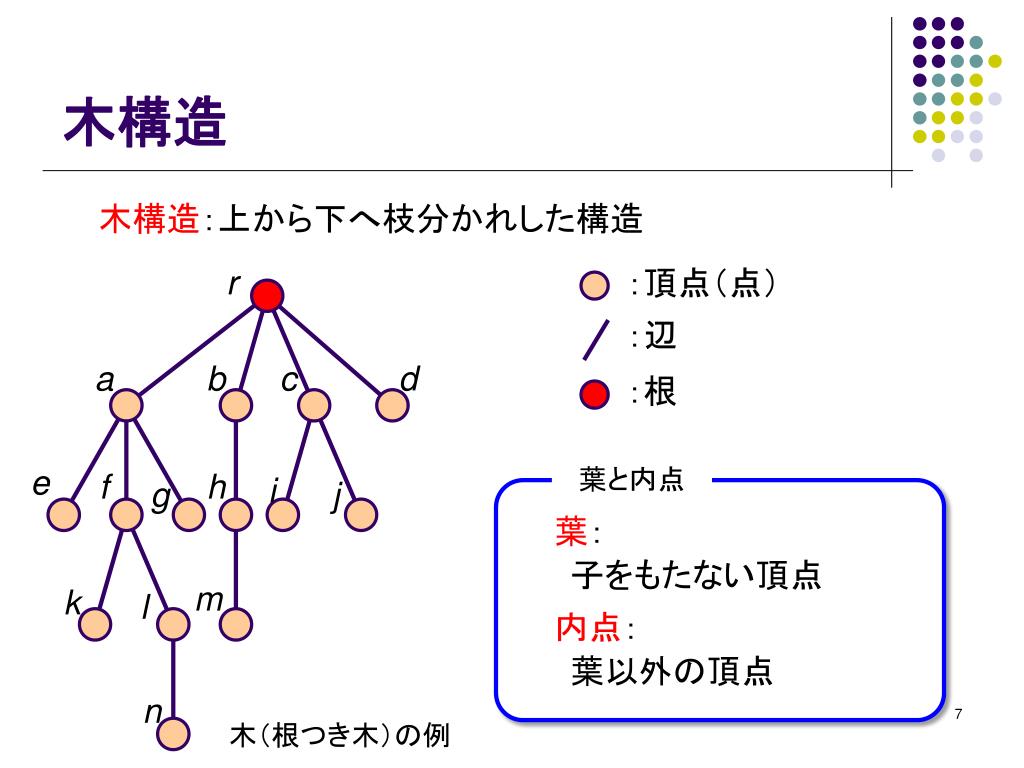 木構造

木構造:上から下へ枝分かれした構造

r
a b c d
e f g h i j
k l m
n

木(根つき木)の例

:頂点(点)
:辺
:根

葉と内点

葉:
子をもたない頂点

内点:
葉以外の頂点

7